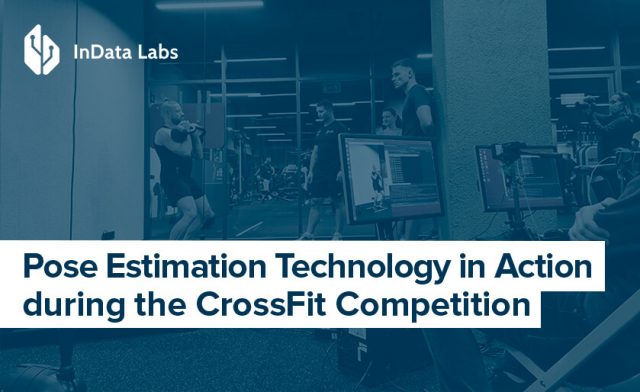 InData Labs

Pose Estimation Technology in Action during the CrossFit Competition